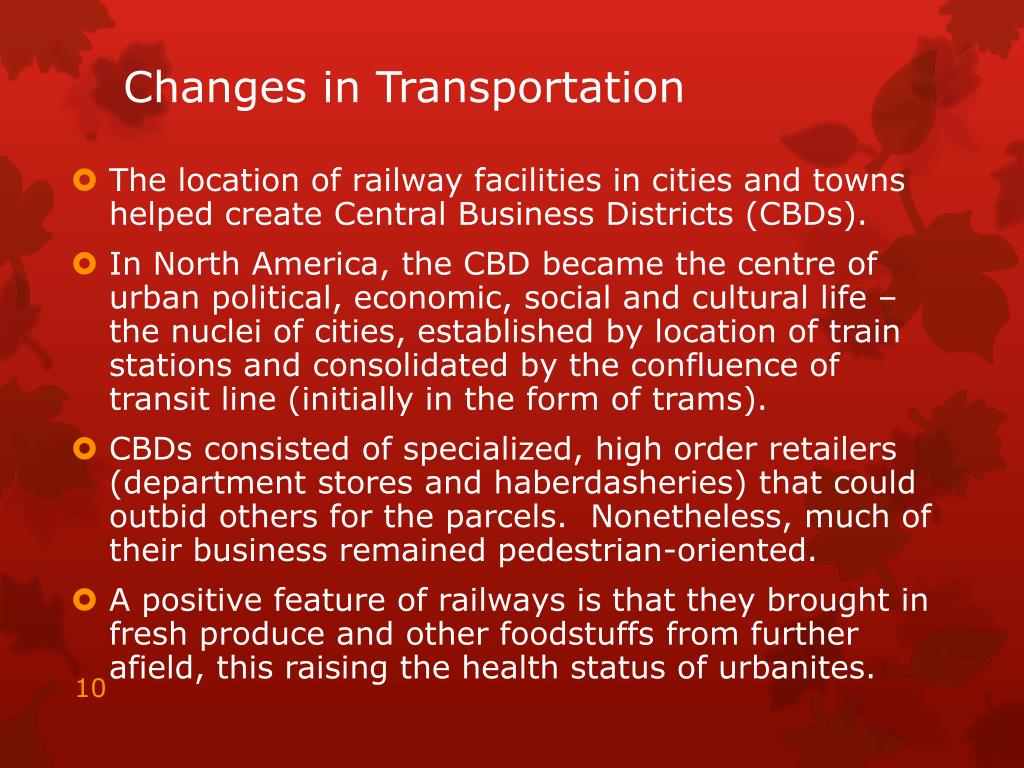 Changes in Transportation

The location of railway facilities in cities and towns helped create Central Business Districts (CBDs).

In North America, the CBD became the centre of urban political, economic, social and cultural life – the nuclei of cities, established by location of train stations and consolidated by the confluence of transit line (initially in the form of trams).

CBDs consisted of specialized, high order retailers (department stores and haberdasheries) that could outbid others for the parcels.  Nonetheless, much of their business remained pedestrian-oriented.

A positive feature of railways is that they brought in fresh produce and other foodstuffs from further afield, this raising the health status of urbanites.

10